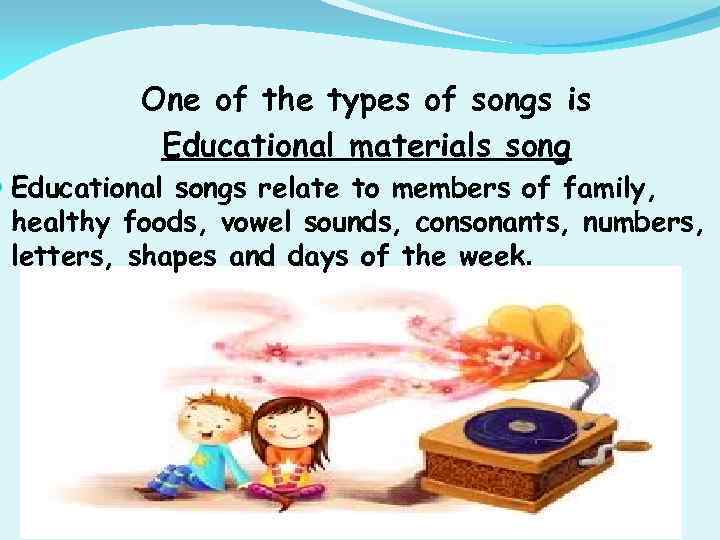 One of the types of songs is
Educational materials song

• Educational songs relate to members of family, healthy foods, vowel sounds, consonants, numbers, letters, shapes and days of the week.